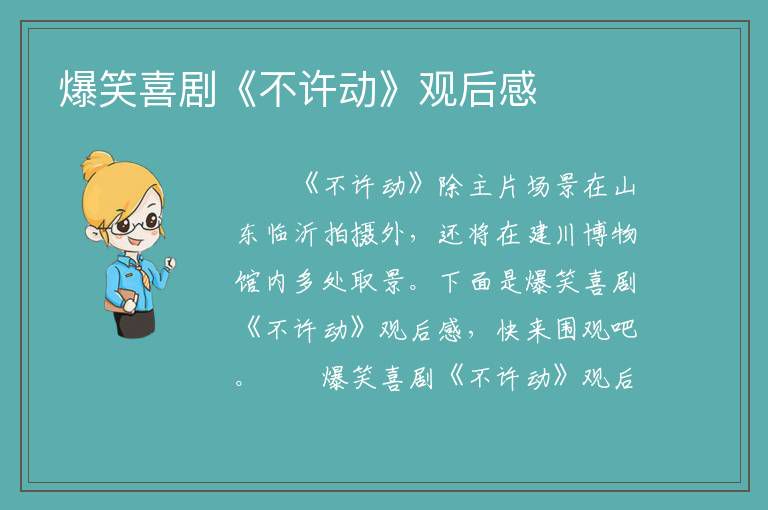 爆笑喜剧《不许动》观后感

《不许动》除主片场景在山东临沂拍摄外，还将在建川博物馆内多处取景。下面是爆笑喜剧《不许动》观后感，快来围观吧。

爆笑喜剧《不许动》观后